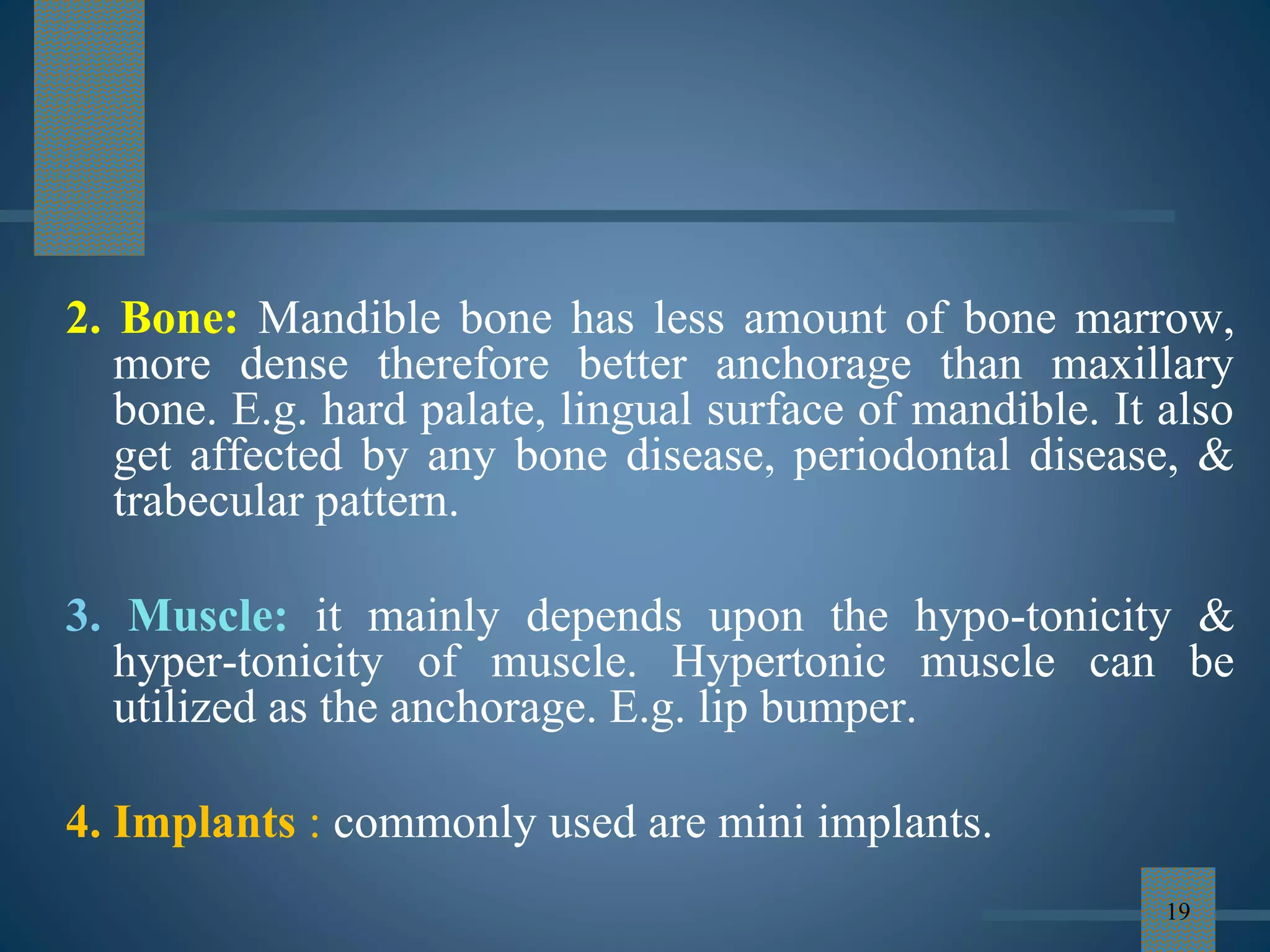 2. Bone: Mandible bone has less amount of bone marrow, more dense therefore better anchorage than maxillary bone. E.g. hard palate, lingual surface of mandible. It also get affected by any bone disease, periodontal disease, & trabecular pattern.

3. Muscle: it mainly depends upon the hypo-tonicity & hyper-tonicity of muscle. Hypertonic muscle can be utilized as the anchorage. E.g. lip bumper.

4. Implants : commonly used are mini implants.

19